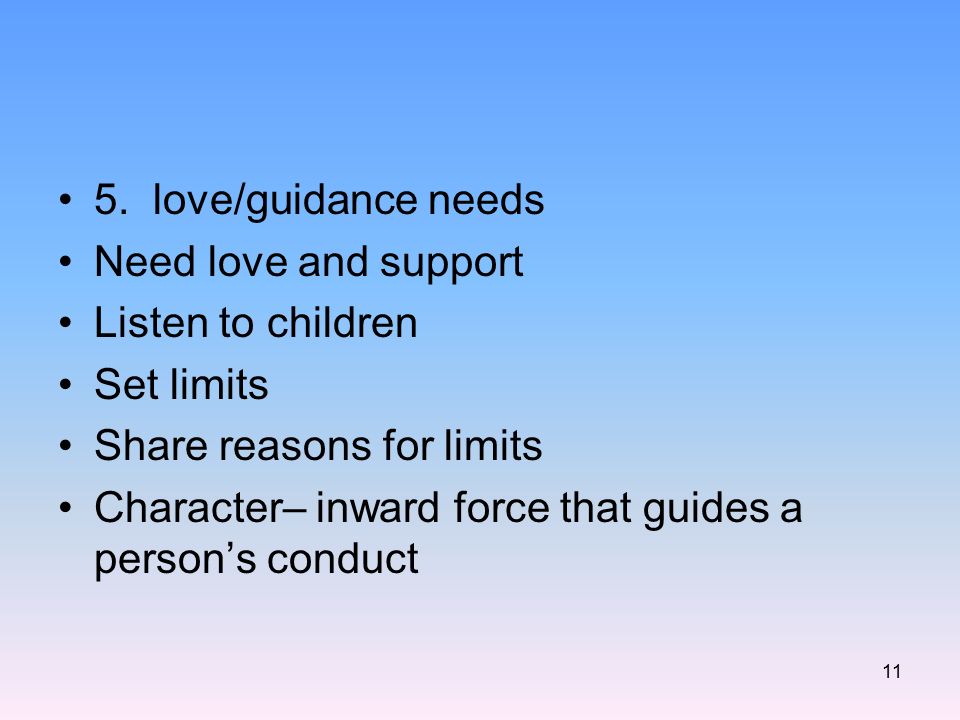 • 5. love/guidance needs
• Need love and support
• Listen to children
• Set limits
• Share reasons for limits
• Character– inward force that guides a person’s conduct

11